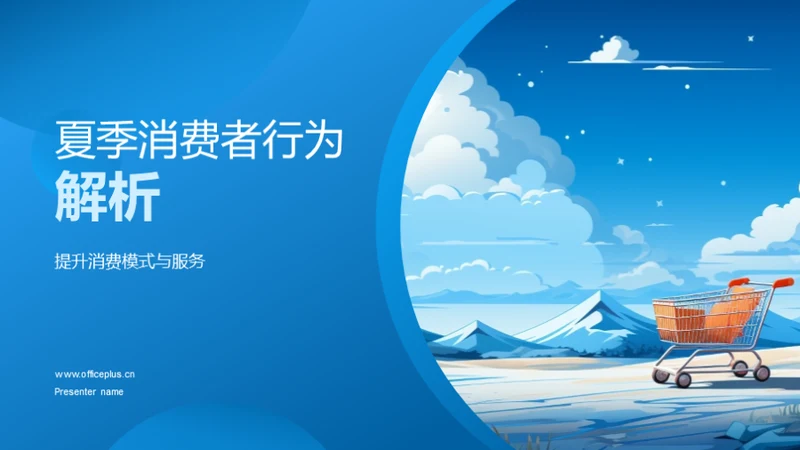 夏季消费者行为
解析

提升消费模式与服务

www.officeplus.cn
Presenter name